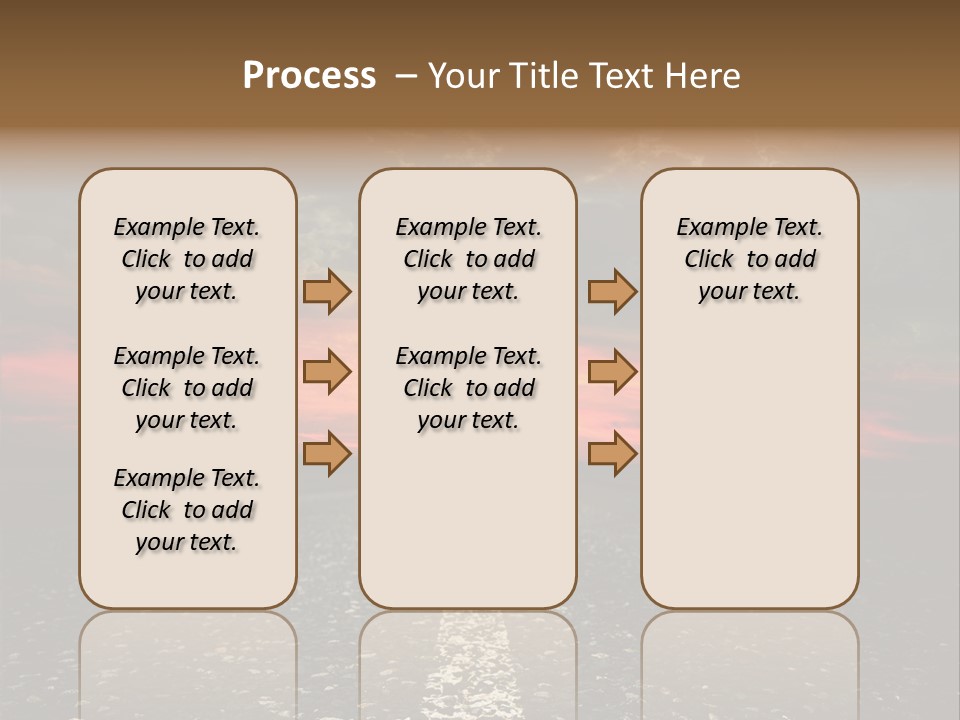 Process – Your Title Text Here

Example Text. Click to add your text.

Example Text. Click to add your text.

Example Text. Click to add your text.

Example Text. Click to add your text.

Example Text. Click to add your text.

Example Text. Click to add your text.